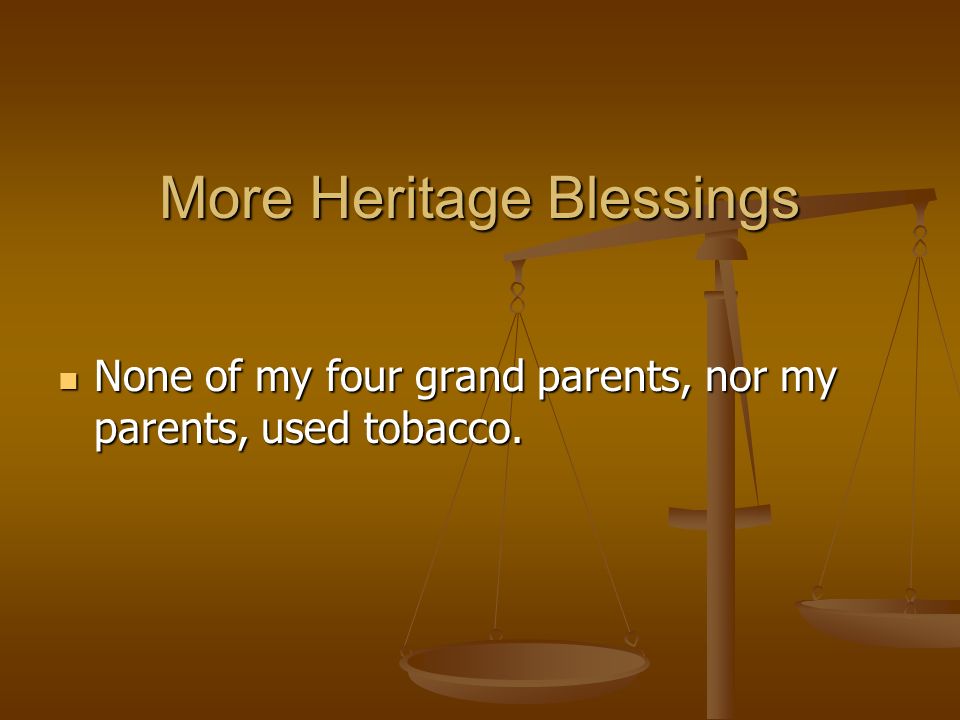 More Heritage Blessings

None of my four grand parents, nor my parents, used tobacco.